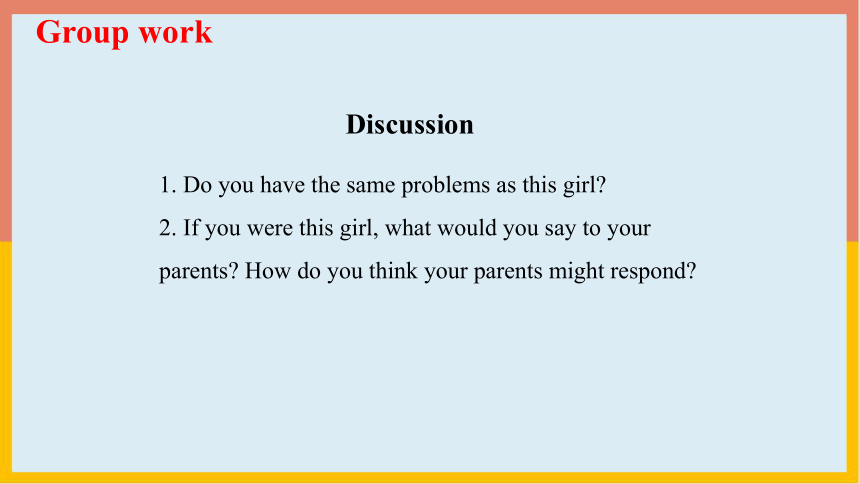 Group work

Discussion

1. Do you have the same problems as this girl?

2. If you were this girl, what would you say to your parents? How do you think your parents might respond?